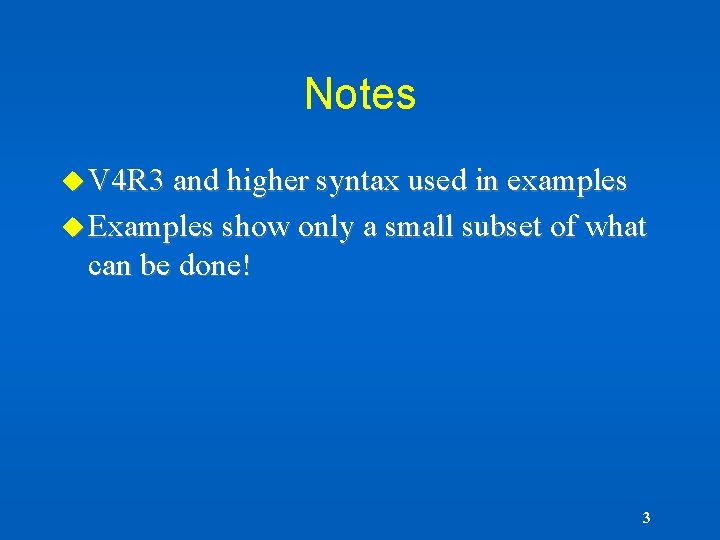 Notes

V4R3 and higher syntax used in examples

Examples show only a small subset of what can be done!

3